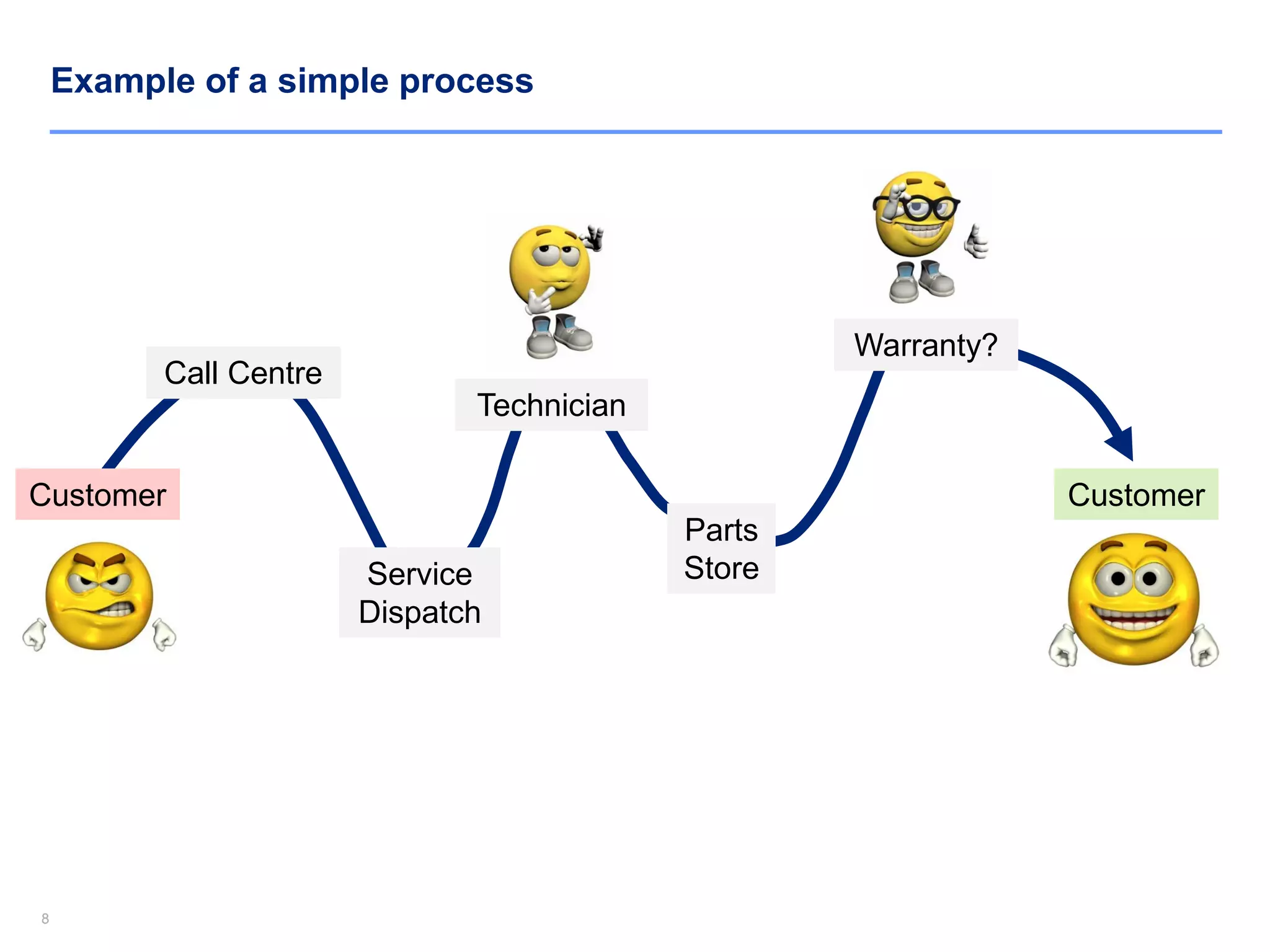 Example of a simple process

Customer

Call Centre

Service Dispatch

Technician

Parts Store

Warranty?

Customer

8